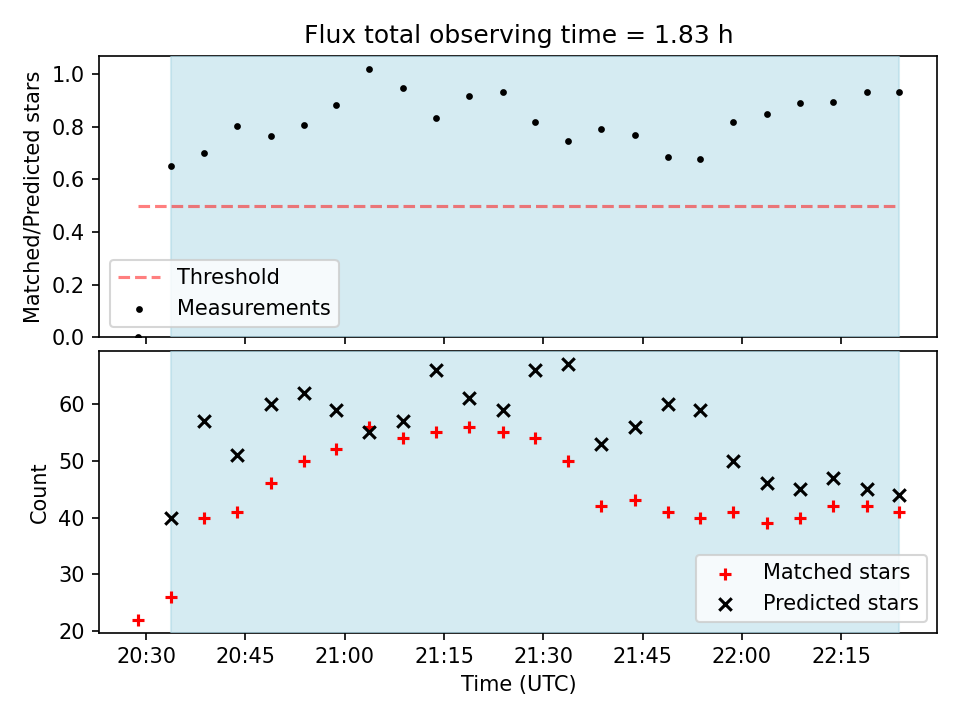 Flux total observing time = 1.83 h

Matched/Predicted stars

1.0
0.8
0.6
0.4
0.2
0.0

Threshold
Measurements

Count

60
50
40
30
20

Matched stars
Predicted stars

20:30
20:45
21:00
21:15
21:30
21:45
22:00
22:15

Time (UTC)